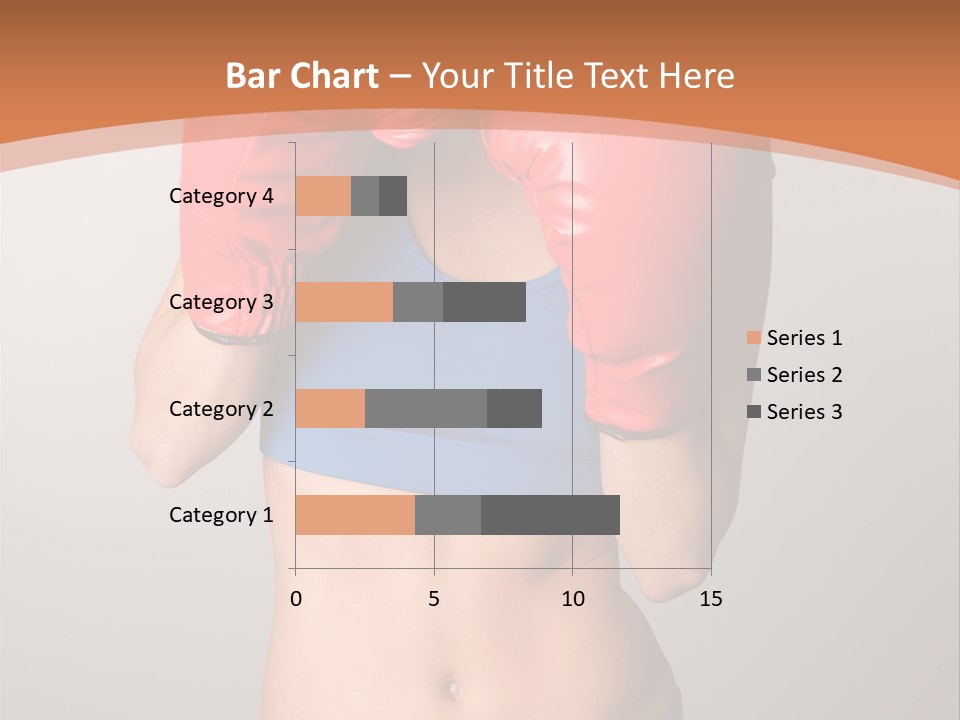 Bar Chart – Your Title Text Here

Category 4
Category 3
Category 2
Category 1

0
5
10
15

Series 1
Series 2
Series 3